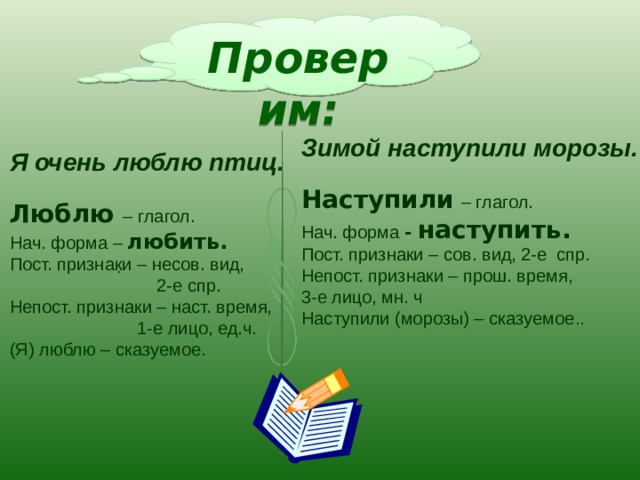 Провер им:

Я очень люблю птиц.

Люблю – глагол.
Нач. форма – любить.
Пост. признаки – несов. вид, 2-е спр.
Непост. признаки – наст. время, 1-е лицо, ед.ч.
(Я) люблю – сказуемое.

Зимой наступили морозы.

Наступили – глагол.
Нач. форма - наступить.
Пост. признаки – сов. вид, 2-е спр.
Непост. признаки – прош. время, 3-е лицо, мн. ч
Наступили (морозы) – сказуемое..